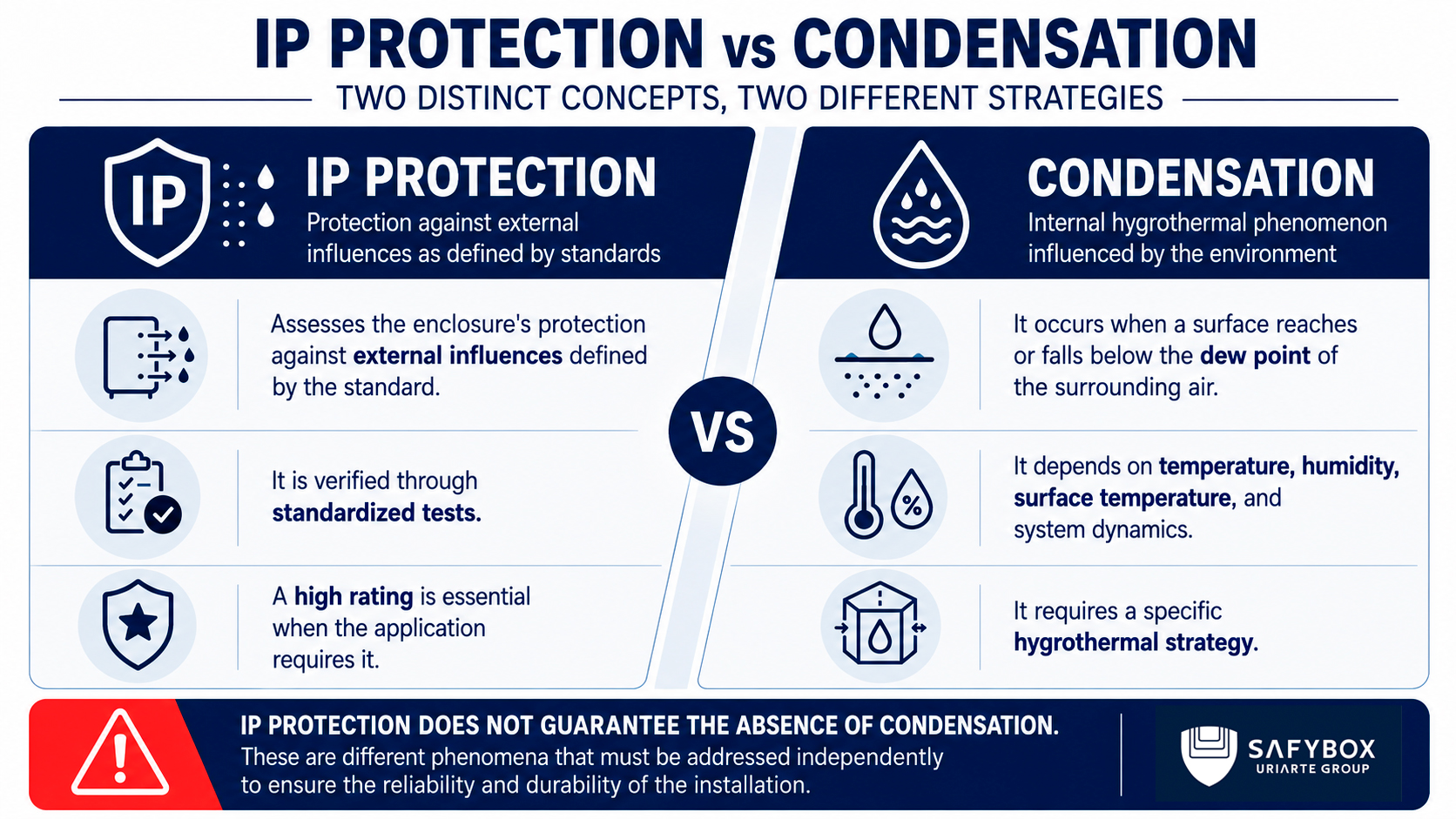 IP PROTECTION vs CONDENSATION

TWO DISTINCT CONCEPTS, TWO DIFFERENT STRATEGIES

IP

IP PROTECTION

Protection against external influences as defined by standards

Assesses the enclosure's protection against external influences defined by the standard.

It is verified through standardized tests.

A high rating is essential when the application requires it.

VS

CONDENSATION

Internal hygrothermal phenomenon influenced by the environment

It occurs when a surface reaches or falls below the dew point of the surrounding air.

%

It depends on temperature, humidity, surface temperature, and system dynamics.

It requires a specific hygrothermal strategy.

IP PROTECTION DOES NOT GUARANTEE THE ABSENCE OF CONDENSATION.

These are different phenomena that must be addressed independently to ensure the reliability and durability of the installation.

SAFYBOX
URIARTE GROUP